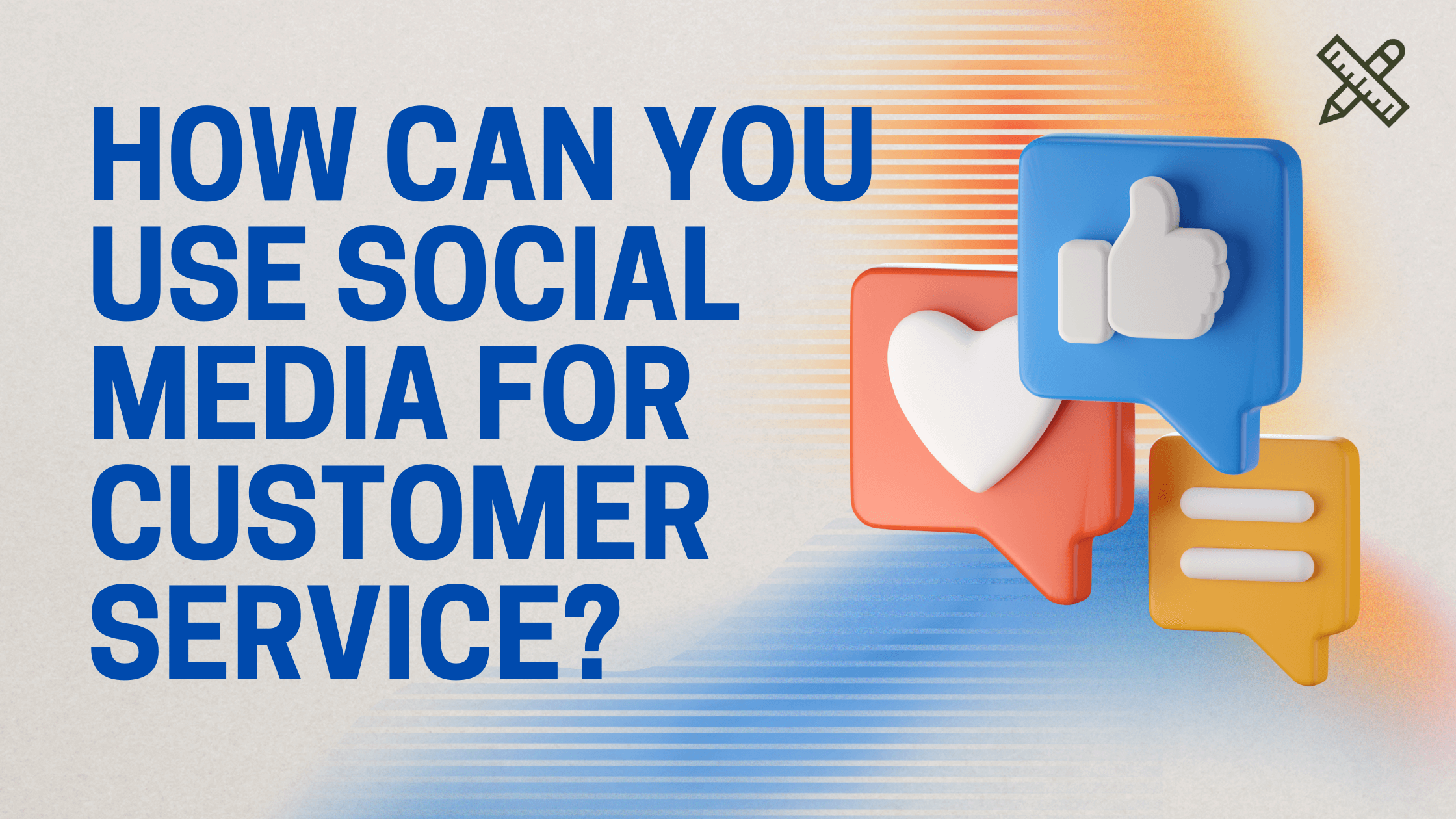 HOW CAN YOU USE SOCIAL MEDIA FOR CUSTOMER SERVICE?